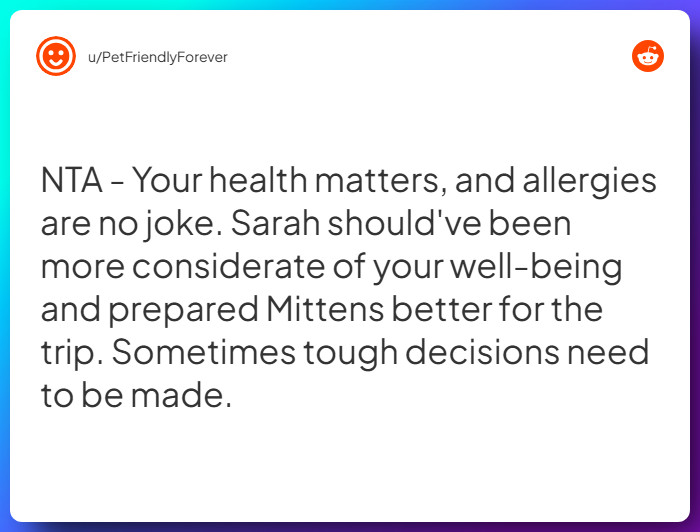 u/PetFriendlyForever

NTA - Your health matters, and allergies are no joke. Sarah should've been more considerate of your well-being and prepared Mittens better for the trip. Sometimes tough decisions need to be made.